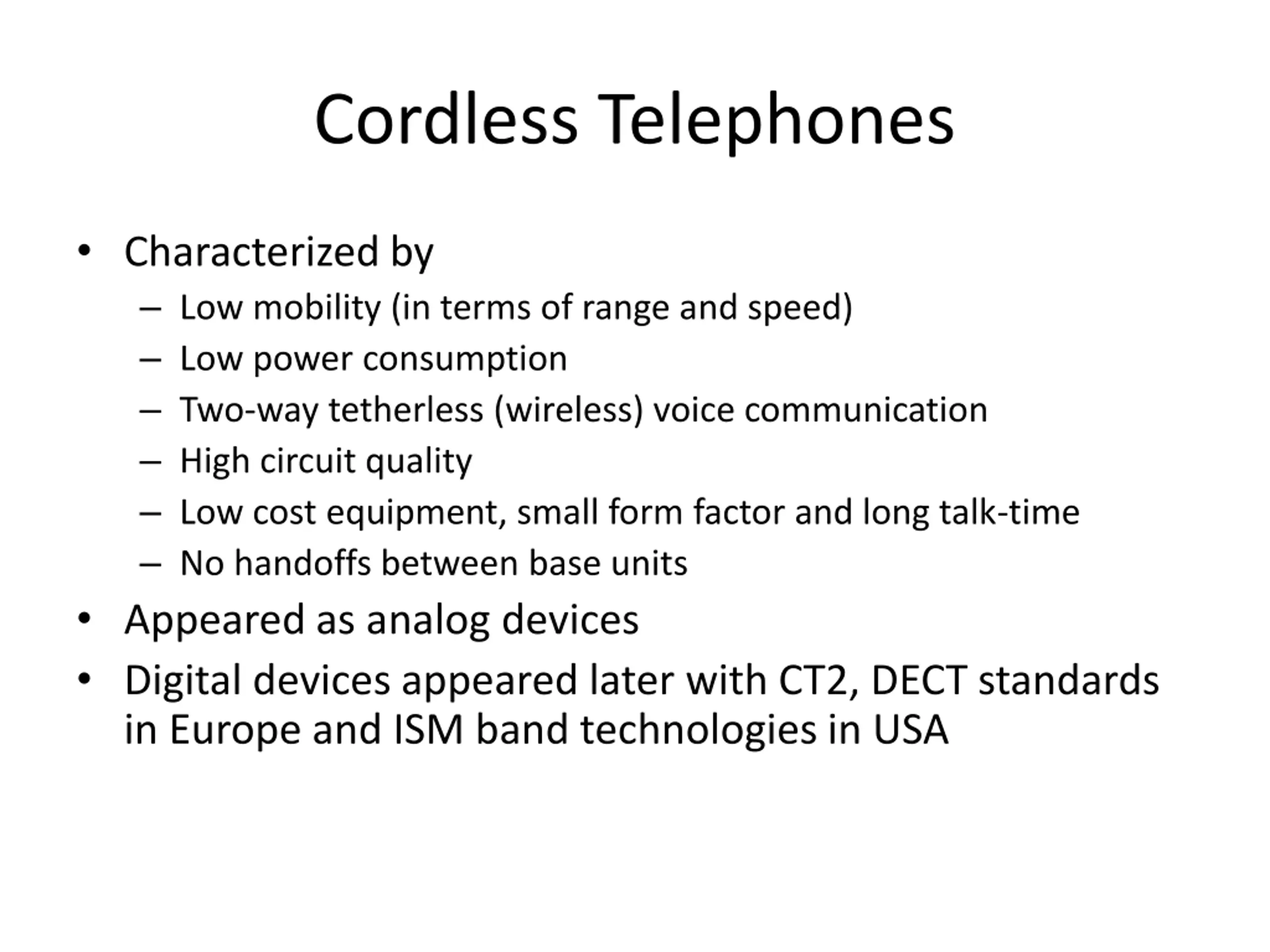 Cordless Telephones

• Characterized by
 – Low mobility (in terms of range and speed)
 – Low power consumption
 – Two-way tetherless (wireless) voice communication
 – High circuit quality
 – Low cost equipment, small form factor and long talk-time
 – No handoffs between base units
• Appeared as analog devices
• Digital devices appeared later with CT2, DECT standards in Europe and ISM band technologies in USA